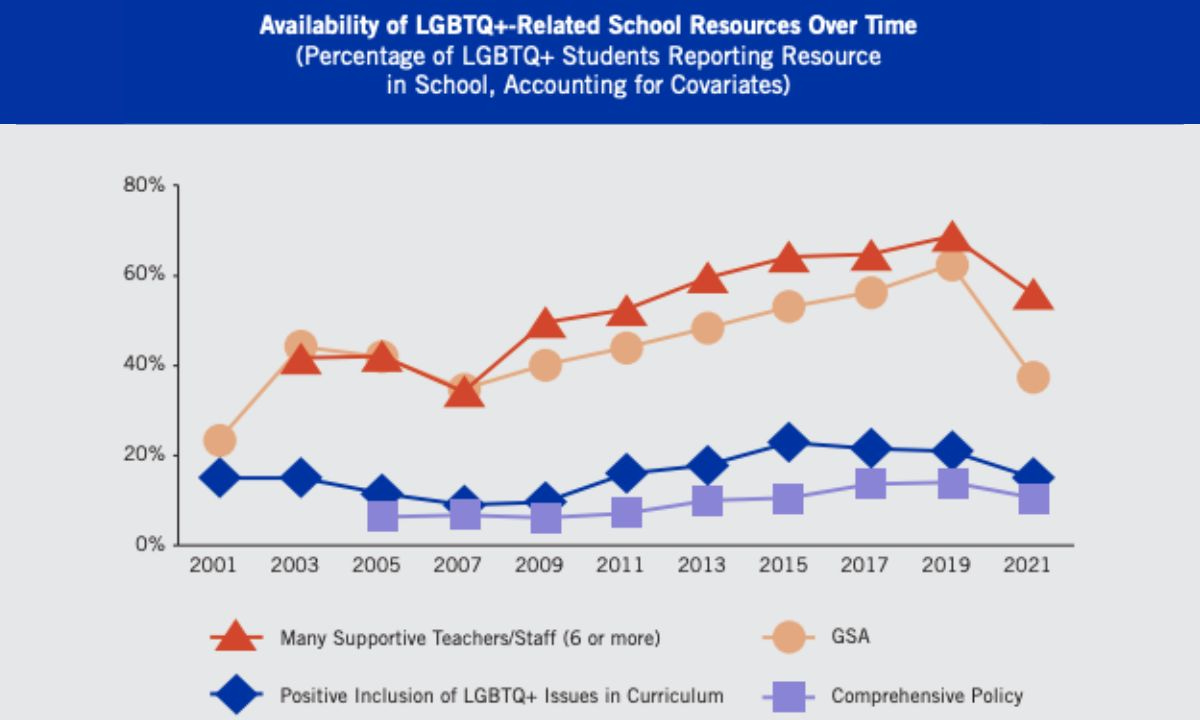 Availability of LGBTQ+-Related School Resources Over Time
(Percentage of LGBTQ+ Students Reporting Resource in School, Accounting for Covariates)

80%
60%
40%
20%
0%

2001 2003 2005 2007 2009 2011 2013 2015 2017 2019 2021

Many Supportive Teachers/Staff (6 or more)
GSA
Positive Inclusion of LGBTQ+ Issues in Curriculum
Comprehensive Policy